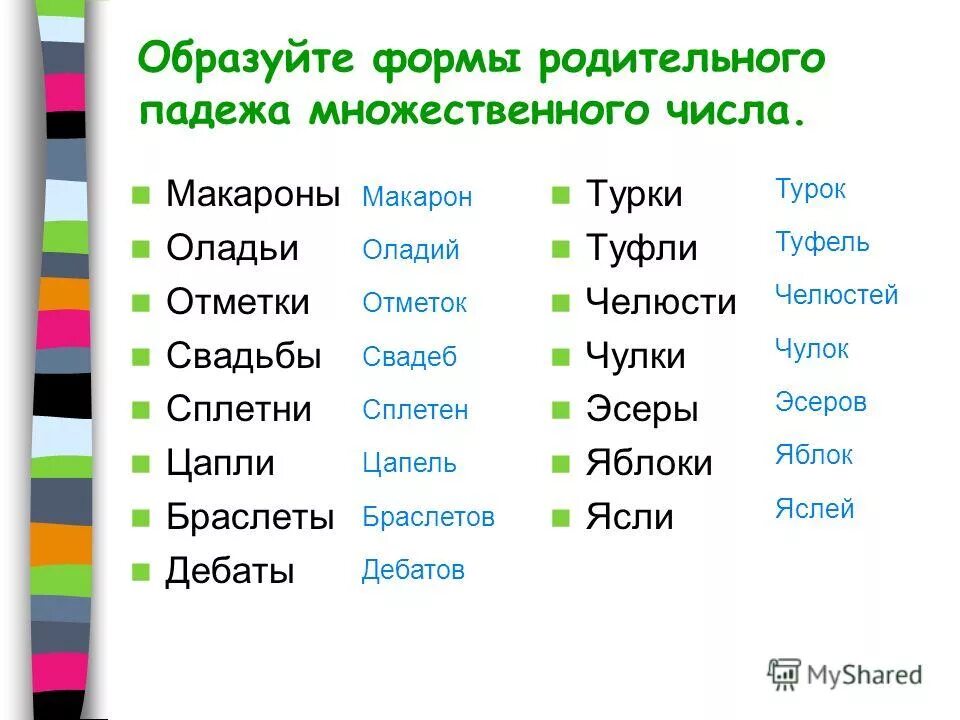 Образуйте формы родительного падежа множественного числа.

Макароны Макарон
Оладьи Оладий
Отметки Отметок
Свадьбы Свадеб
Сплетни Сплетен
Цапли Цапель
Браслеты Браслетов
Дебаты Дебатов

Турки Турок
Туфли Туфель
Челюсти Челюстей
Чулки Чулок
Эсеры Эсеров
Яблоки Яблок
Ясли Яслей

MyShared